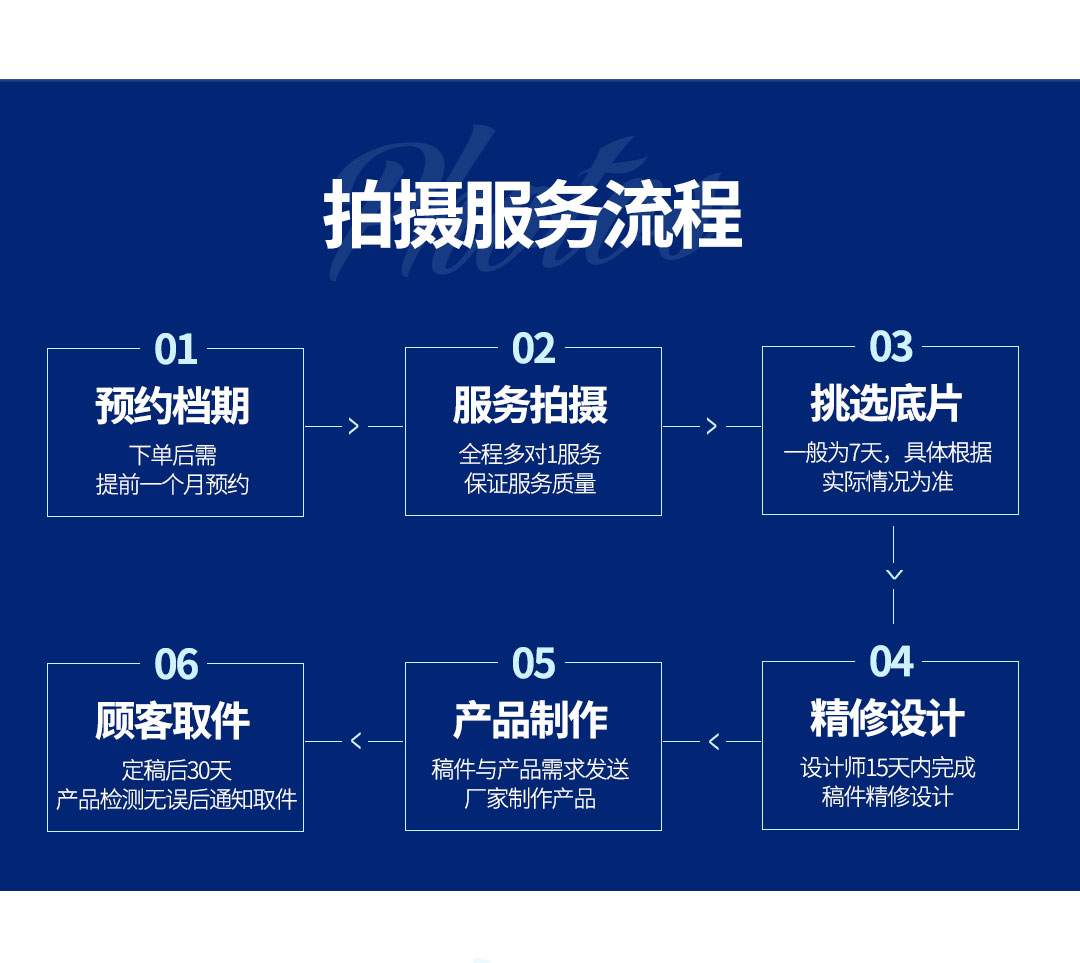 Photo

拍摄服务流程

01
预约档期
下单后需
提前一个月预约

02
服务拍摄
全程多对1服务
保证服务质量

03
挑选底片
一般为7天，具体根据
实际情况为准

04
精修设计
设计师15天内完成
稿件精修设计

05
产品制作
稿件与产品需求发送
厂家制作产品

06
顾客取件
定稿后30天
产品检测无误后通知取件